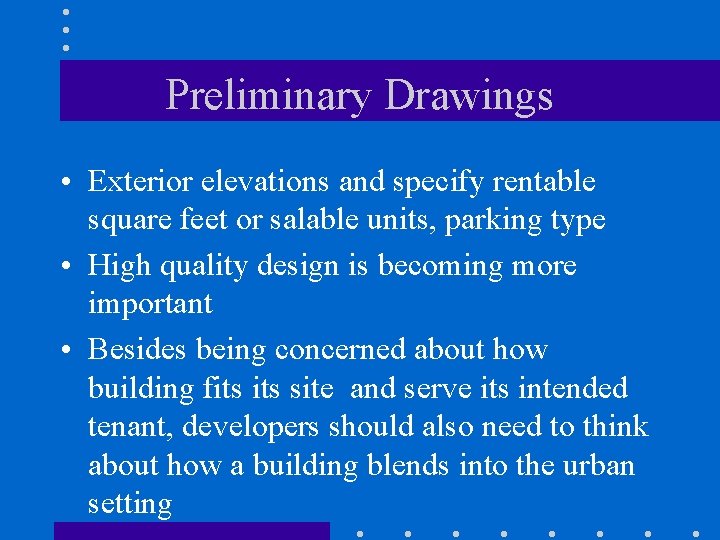 Preliminary Drawings

• Exterior elevations and specify rentable square feet or salable units, parking type

• High quality design is becoming more important

• Besides being concerned about how building fits its site and serve its intended tenant, developers should also need to think about how a building blends into the urban setting